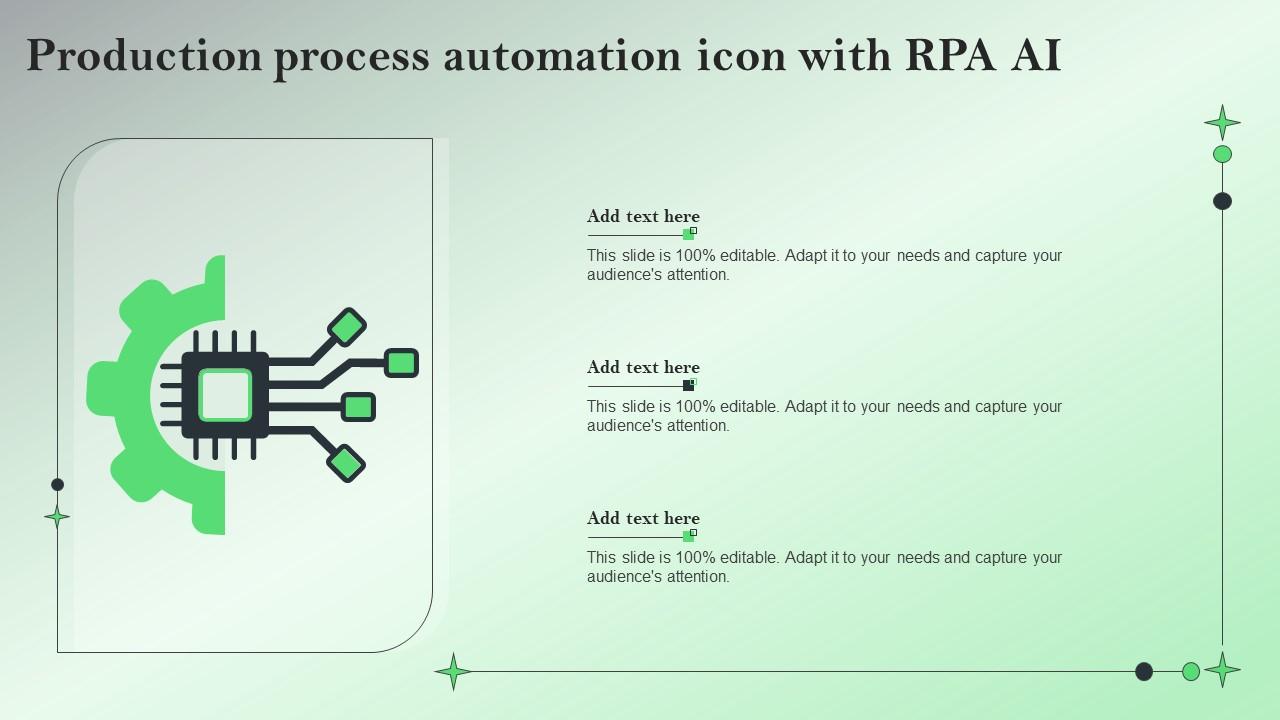 Production process automation icon with RPA AI

Add text here

This slide is 100% editable. Adapt it to your needs and capture your audience's attention.

Add text here

This slide is 100% editable. Adapt it to your needs and capture your audience's attention.

Add text here

This slide is 100% editable. Adapt it to your needs and capture your audience's attention.